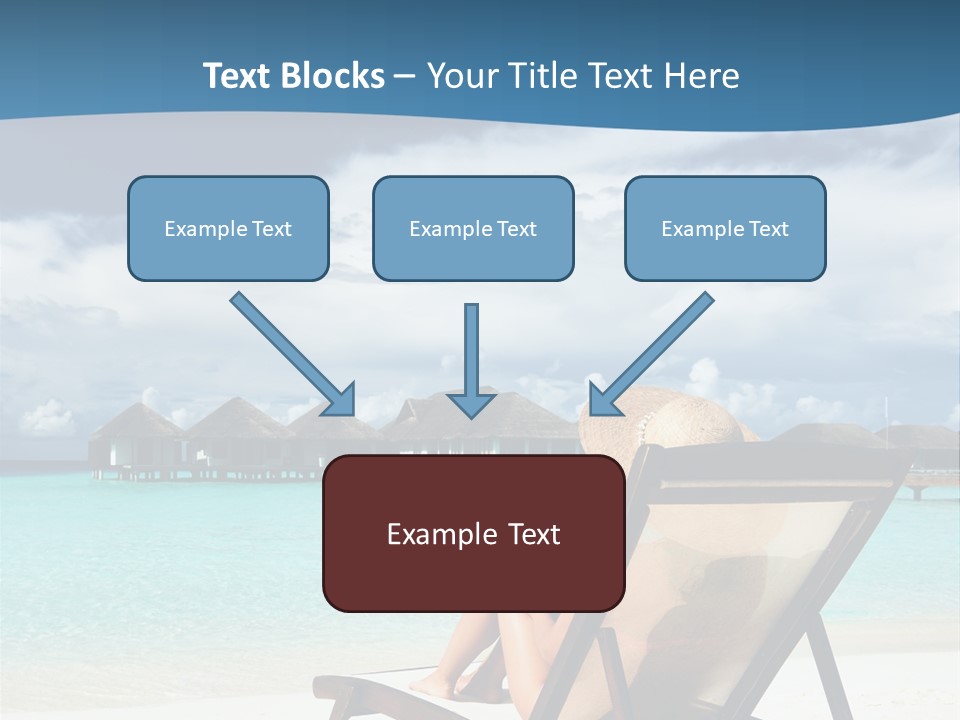 Text Blocks – Your Title Text Here

Example Text

Example Text

Example Text

Example Text